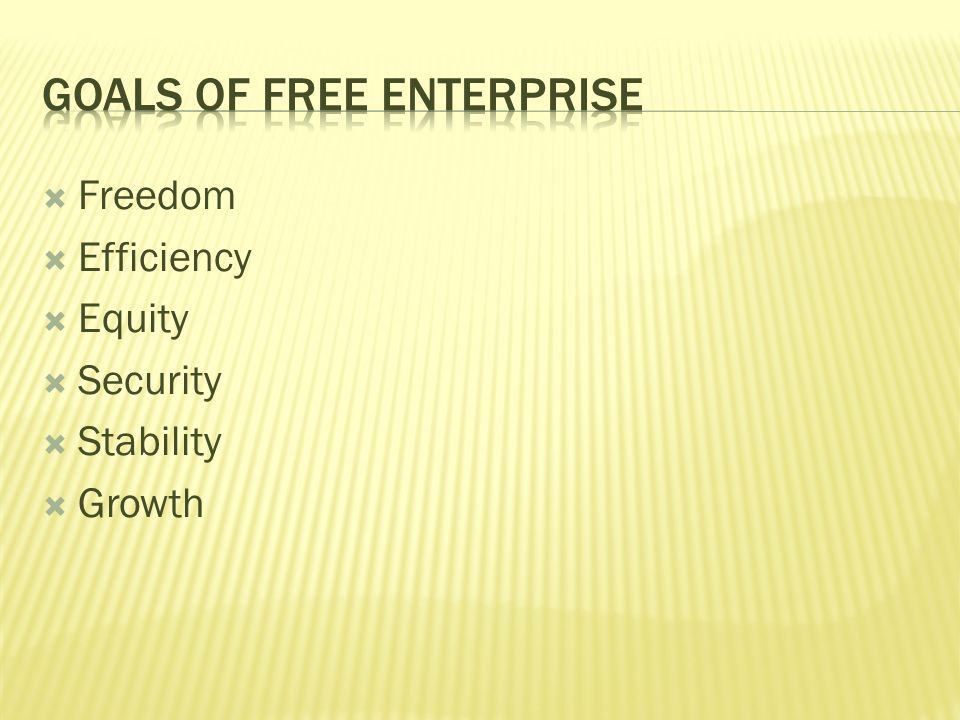 GOALS OF FREE ENTERPRISE

- Freedom
- Efficiency
- Equity
- Security
- Stability
- Growth